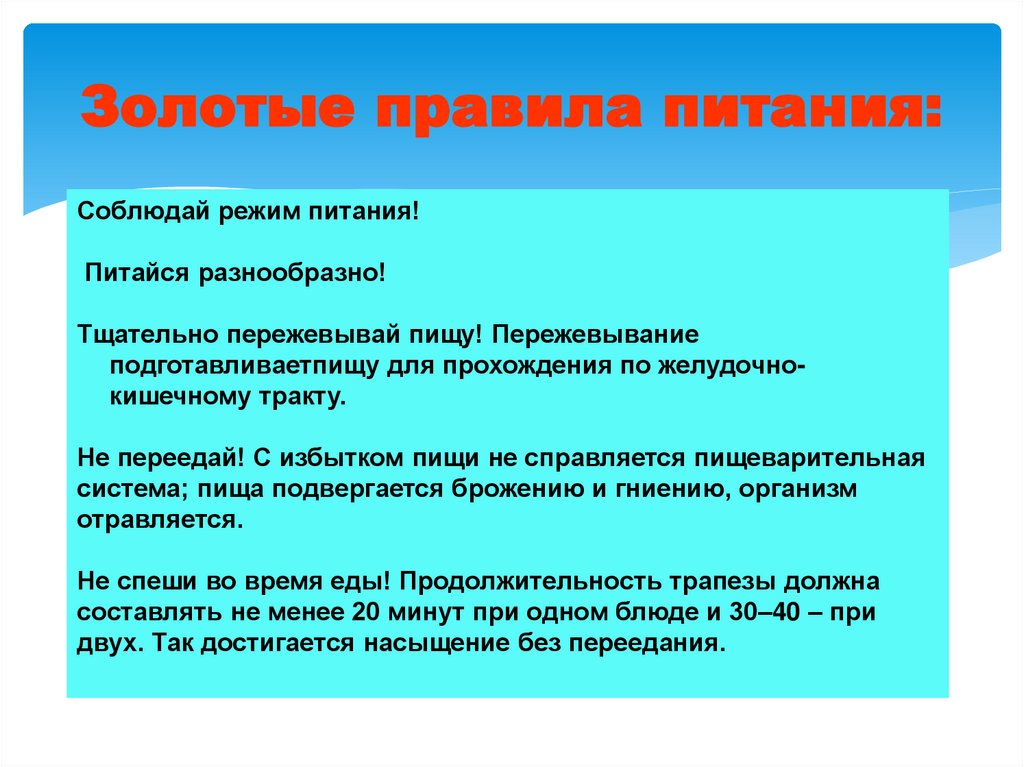 Золотые правила питания:

Соблюдай режим питания!

Питайся разнообразно!

Тщательно пережевывай пищу! Пережевывание подготавливаетпищу для прохождения по желудочно-кишечному тракту.

Не переедай! С избытком пищи не справляется пищеварительная система; пища подвергается брожению и гниению, организм отравляется.

Не спеши во время еды! Продолжительность трапезы должна составлять не менее 20 минут при одном блюде и 30–40 – при двух. Так достигается насыщение без переедания.